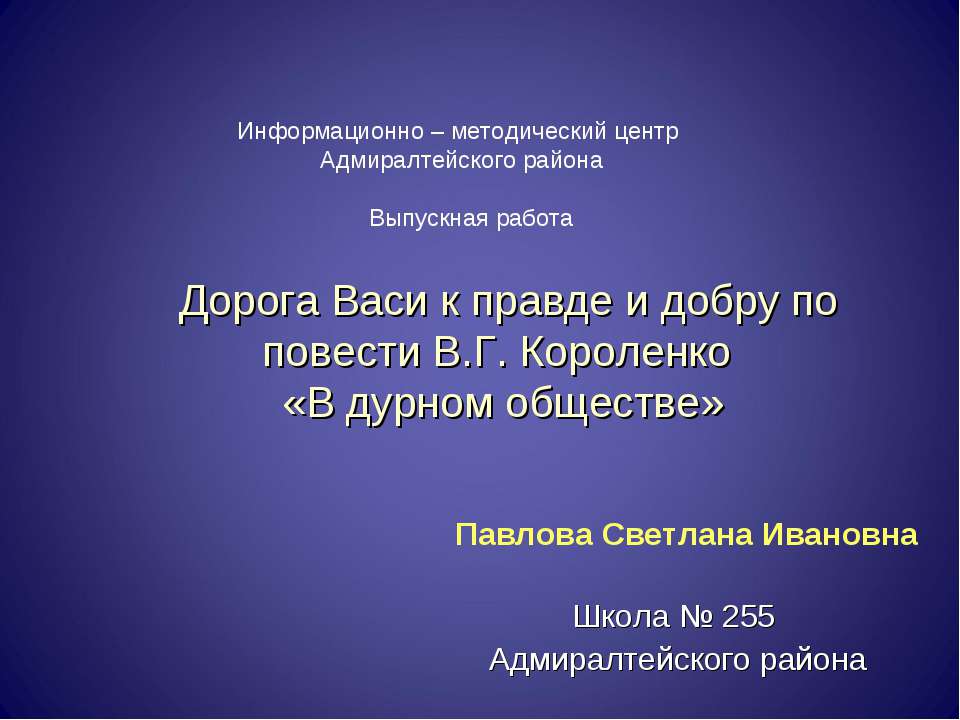 Информационно – методический центр
Адмиралтейского района

Выпускная работа

Дорога Васи к правде и добру по повести В.Г. Короленко «В дурном обществе»

Павлова Светлана Ивановна

Школа № 255
Адмиралтейского района